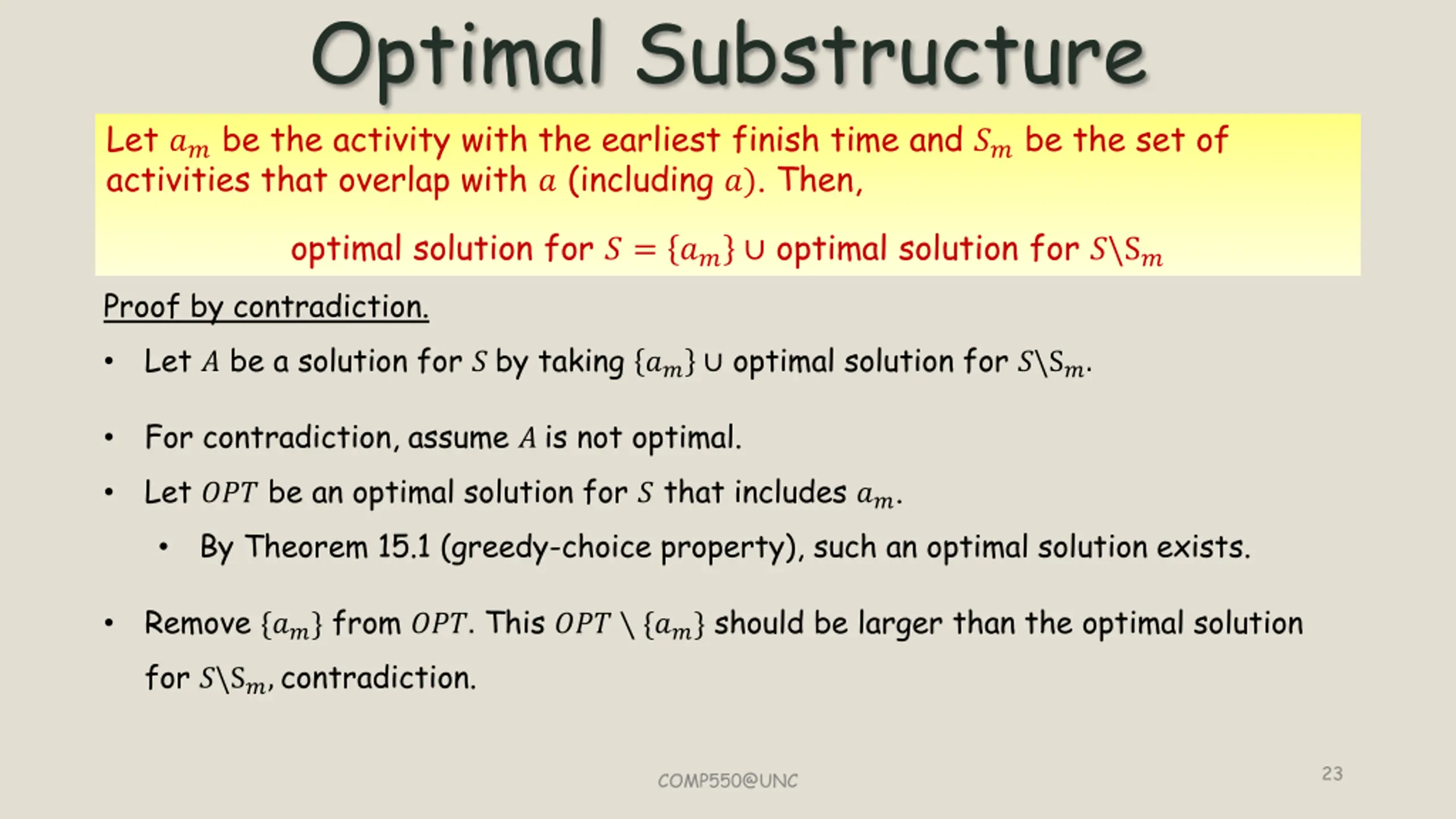 Optimal Substructure

Let $a_m$ be the activity with the earliest finish time and $S_m$ be the set of activities that overlap with $a$ (including $a$). Then,

optimal solution for $S = \{a_m\} \cup$ optimal solution for $S \backslash S_m$

Proof by contradiction.

• Let $A$ be a solution for $S$ by taking $\{a_m\} \cup$ optimal solution for $S \backslash S_m$.

• For contradiction, assume $A$ is not optimal.

• Let $OPT$ be an optimal solution for $S$ that includes $a_m$.

• By Theorem 15.1 (greedy-choice property), such an optimal solution exists.

• Remove $\{a_m\}$ from $OPT$. This $OPT \setminus \{a_m\}$ should be larger than the optimal solution for $S \backslash S_m$, contradiction.

COMP550@UNC

23